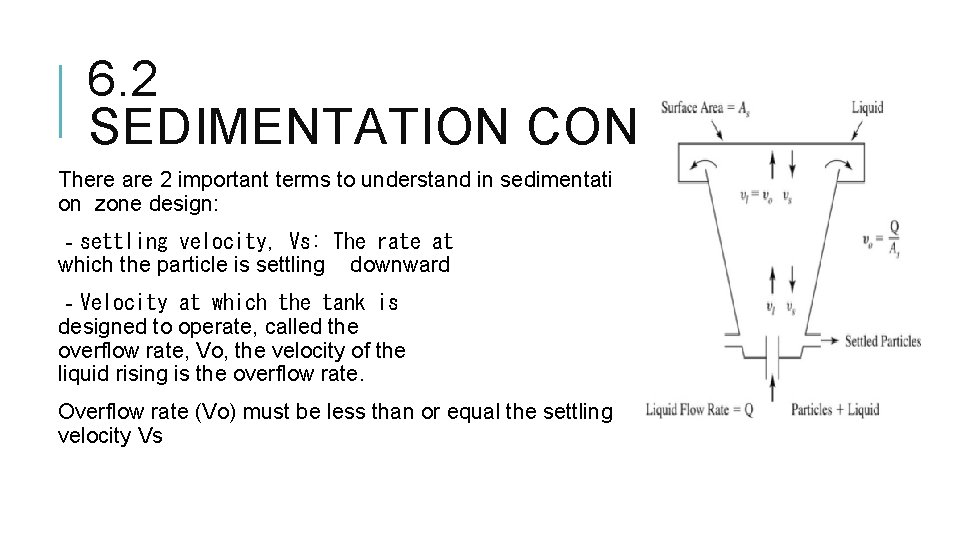 6.2
SEDIMENTATION CON

There are 2 important terms to understand in sedimentati on zone design:

- settling velocity, Vs: The rate at which the particle is settling downward

- Velocity at which the tank is designed to operate, called the overflow rate, Vo, the velocity of the liquid rising is the overflow rate.

Overflow rate (Vo) must be less than or equal the settling velocity Vs

Surface Area = $A_s$

Liquid

$v_l = v_o$ $v_s$

$v_o = \frac{Q}{A_s}$

$v_l$ $v_s$

Settled Particles

Liquid Flow Rate = Q

Particles + Liquid